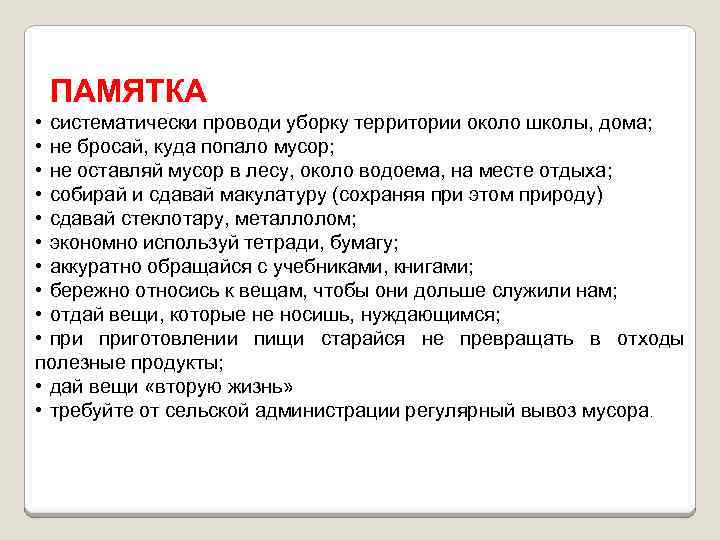 ПАМЯТКА

• систематически проводи уборку территории около школы, дома;
• не бросай, куда попало мусор;
• не оставляй мусор в лесу, около водоема, на месте отдыха;
• собирай и сдавай макулатуру (сохраняя при этом природу)
• сдавай стеклотару, металлолом;
• экономно используй тетради, бумагу;
• аккуратно обращайся с учебниками, книгами;
• бережно относись к вещам, чтобы они дольше служили нам;
• отдай вещи, которые не носишь, нуждающимся;
• при приготовлении пищи старайся не превращать в отходы полезные продукты;
• дай вещи «вторую жизнь»
• требуйте от сельской администрации регулярный вывоз мусора.